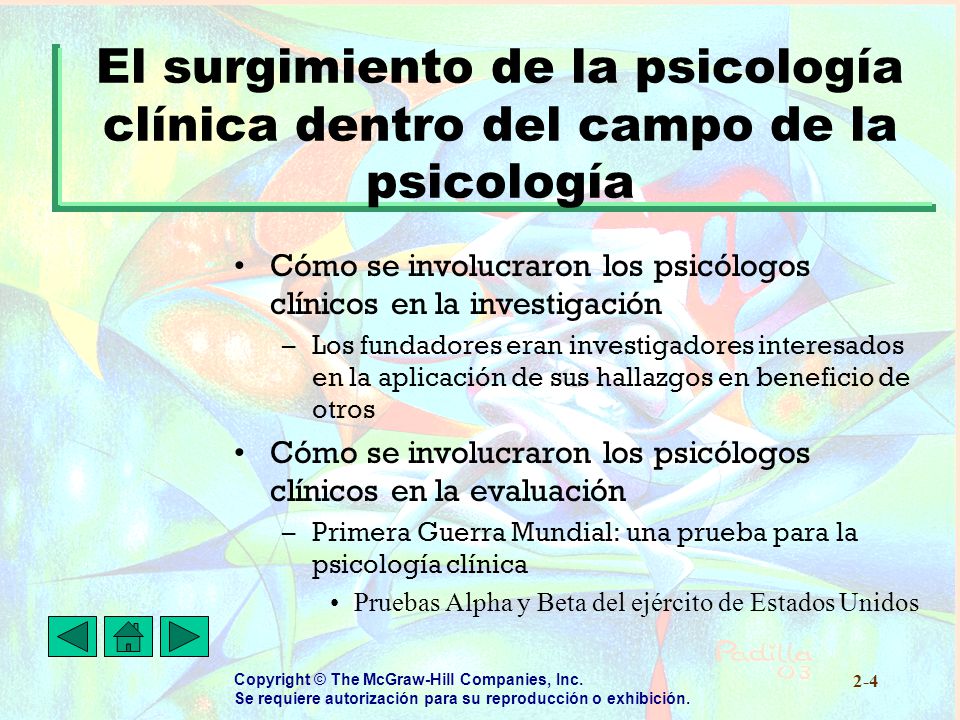 El surgimiento de la psicología clínica dentro del campo de la psicología

• Cómo se involucraron los psicólogos clínicos en la investigación
– Los fundadores eran investigadores interesados en la aplicación de sus hallazgos en beneficio de otros
• Cómo se involucraron los psicólogos clínicos en la evaluación
– Primera Guerra Mundial: una prueba para la psicología clínica
• Pruebas Alpha y Beta del ejército de Estados Unidos

Padilla 03

Copyright © The McGraw-Hill Companies, Inc.
Se requiere autorización para su reproducción o exhibición.

2-4